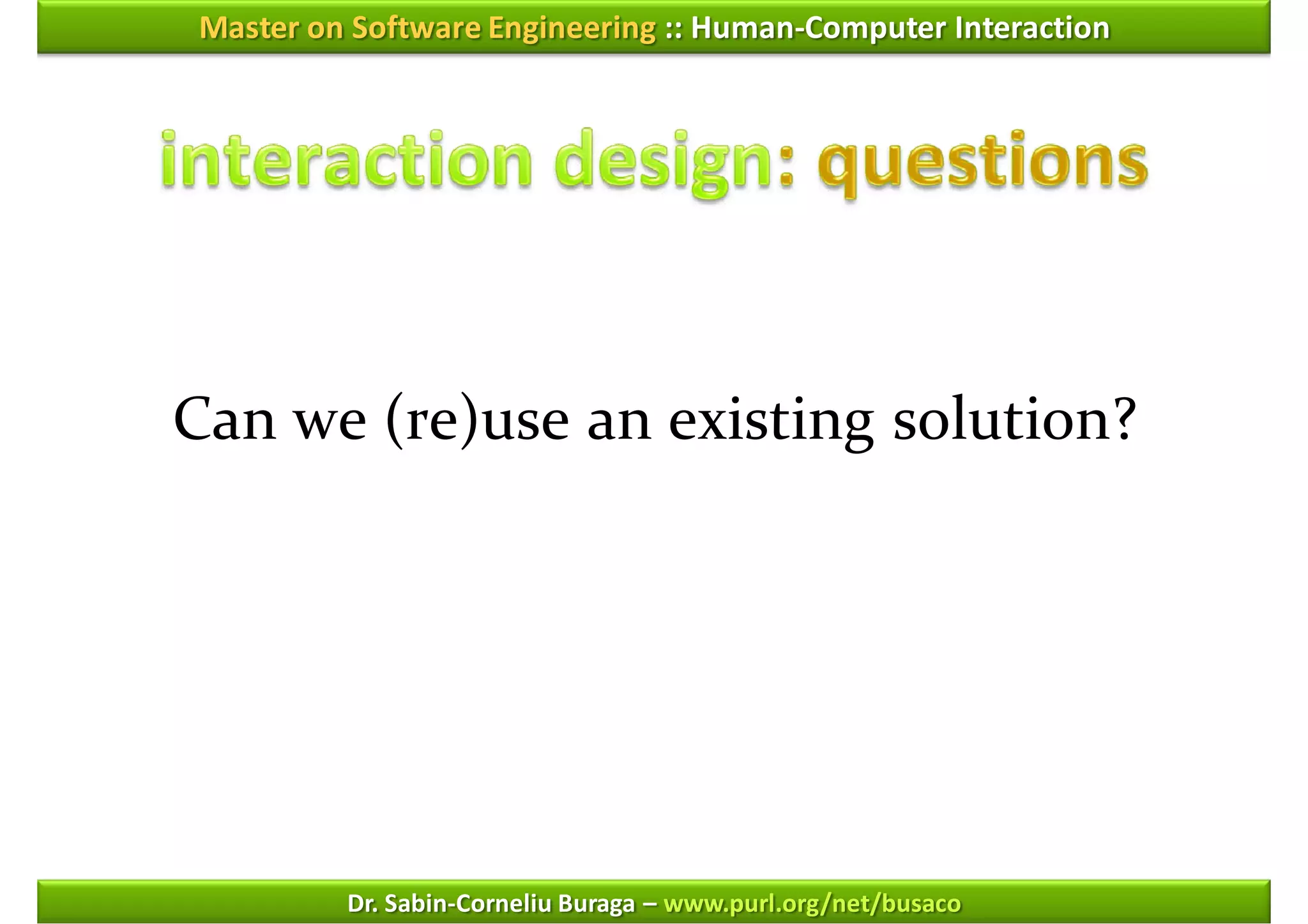 Master on Software Engineering :: Human-Computer Interaction

interaction design: questions

Can we (re)use an existing solution?

Dr. Sabin-Corneliu Buraga – www.purl.org/net/busaco